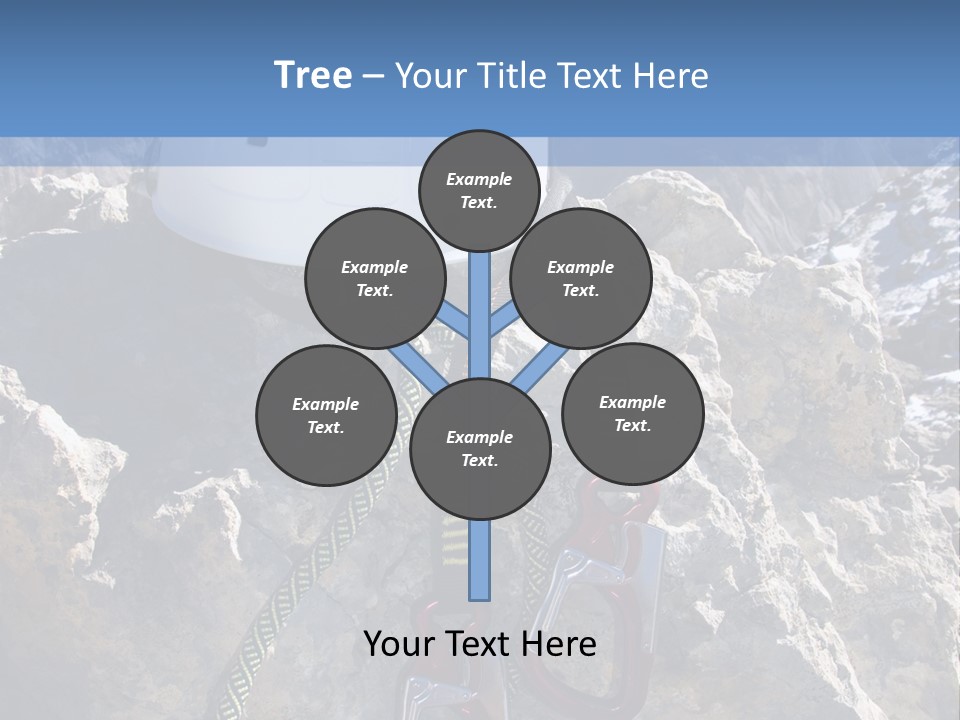 Tree – Your Title Text Here

Example Text.

Example Text.

Example Text.

Example Text.

Example Text.

Example Text.

Your Text Here